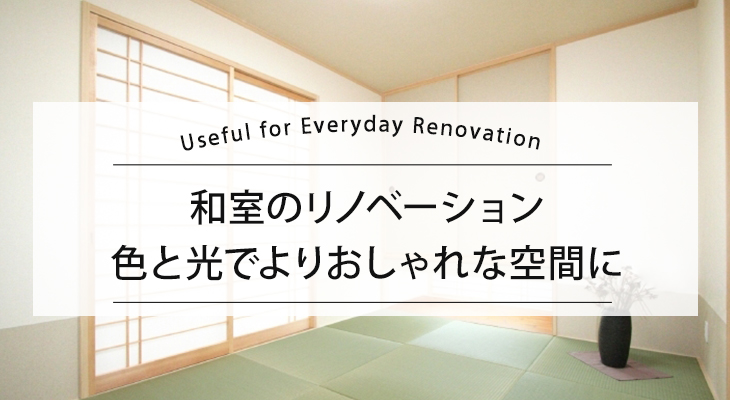 Useful for Everyday Renovation

和室のリノベーション
色と光でよりおしゃれな空間に